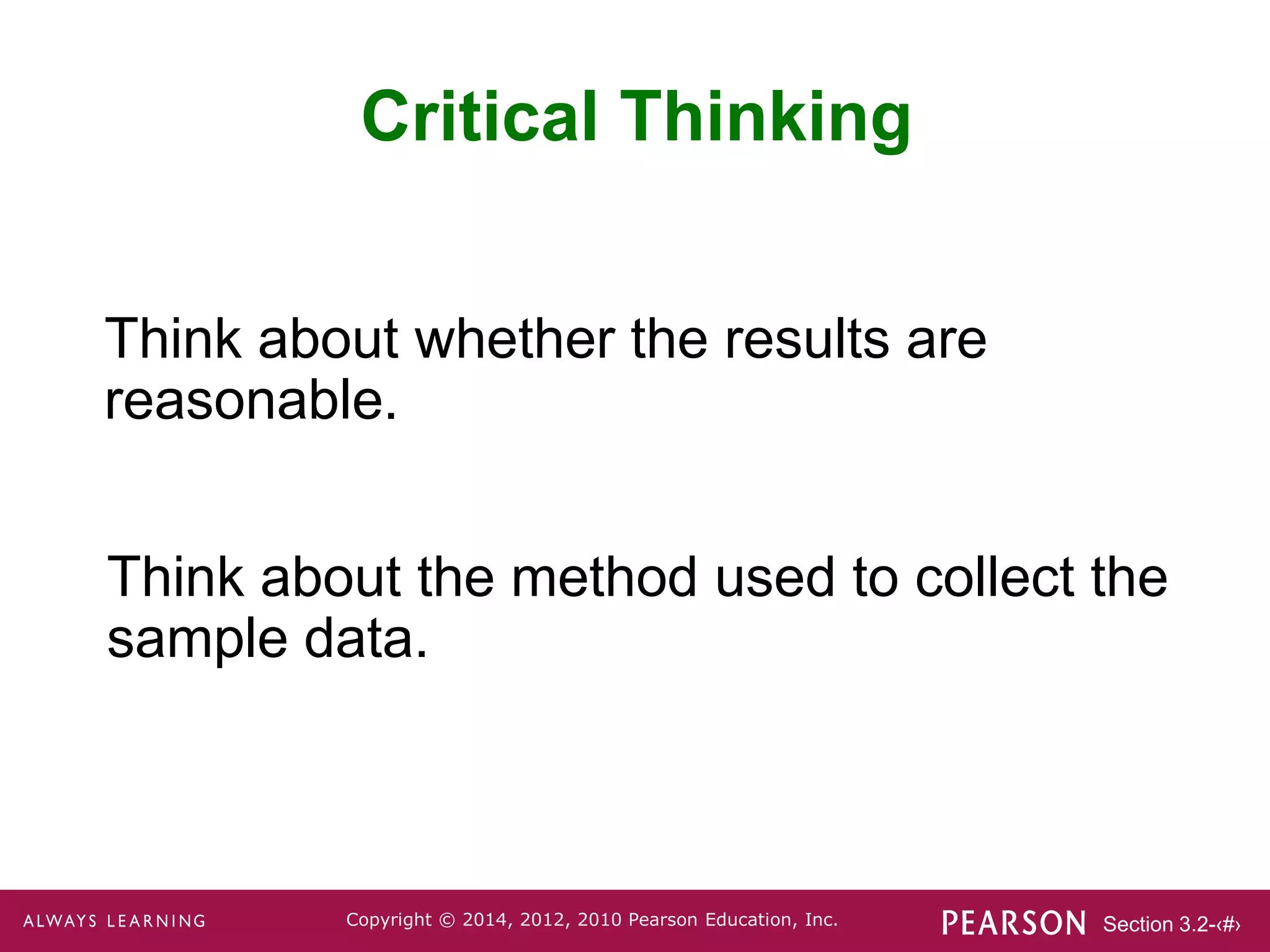 Critical Thinking

Think about whether the results are reasonable.

Think about the method used to collect the sample data.

ALWAYS LEARNING

Copyright © 2014, 2012, 2010 Pearson Education, Inc.

PEARSON

Section 3.2-‹#›